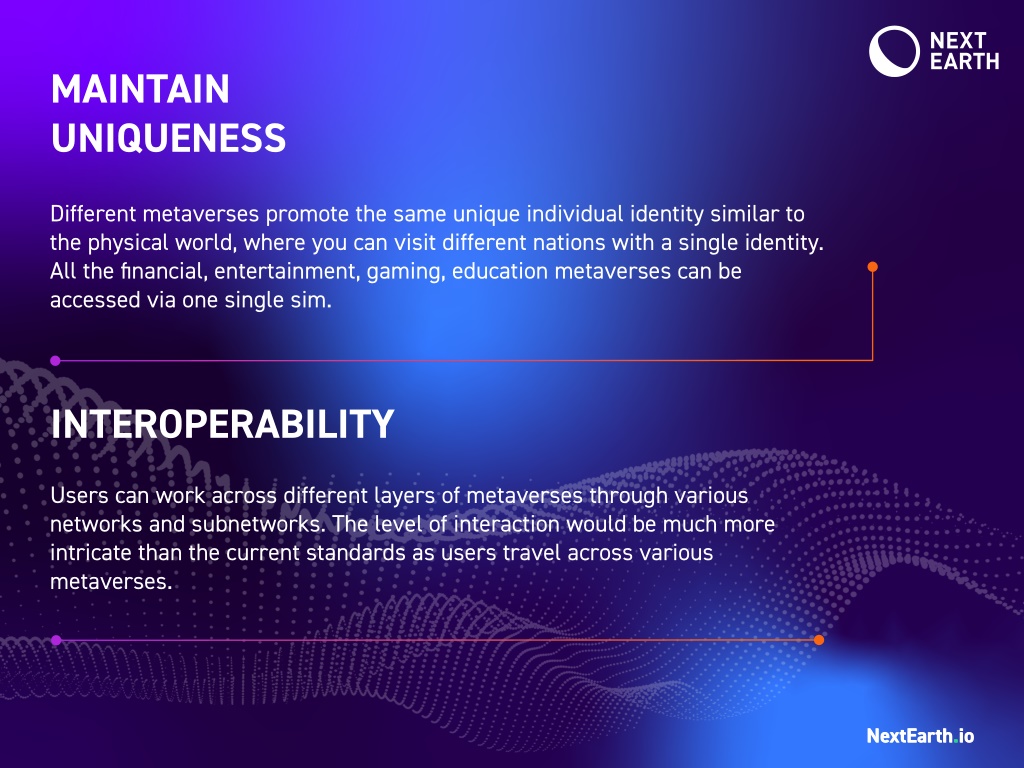 NEXT EARTH

MAINTAIN UNIQUENESS

Different metaverses promote the same unique individual identity similar to the physical world, where you can visit different nations with a single identity. All the financial, entertainment, gaming, education metaverses can be accessed via one single sim.

INTEROPERABILITY

Users can work across different layers of metaverses through various networks and subnetworks. The level of interaction would be much more intricate than the current standards as users travel across various metaverses.

NextEarth.io